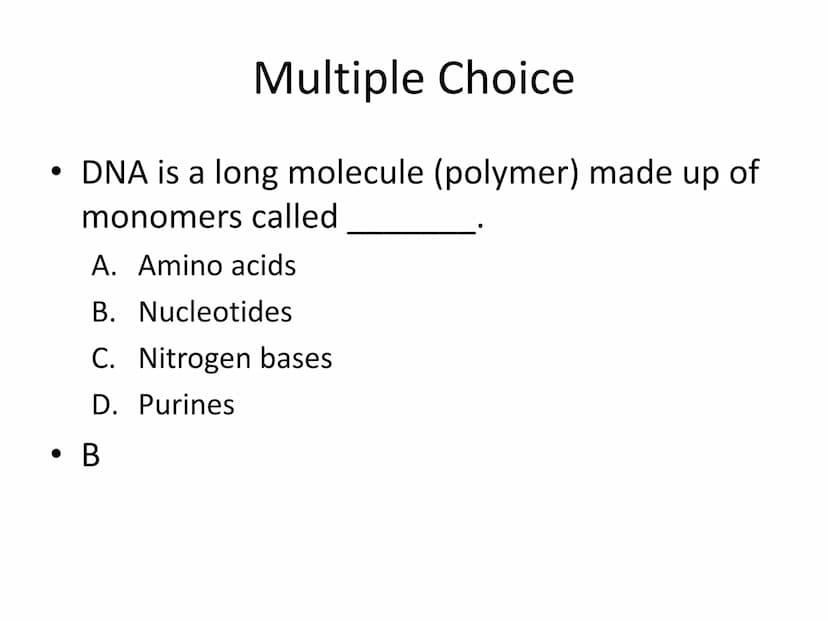 Multiple Choice

• DNA is a long molecule (polymer) made up of monomers called _______.

A. Amino acids
B. Nucleotides
C. Nitrogen bases
D. Purines

• B